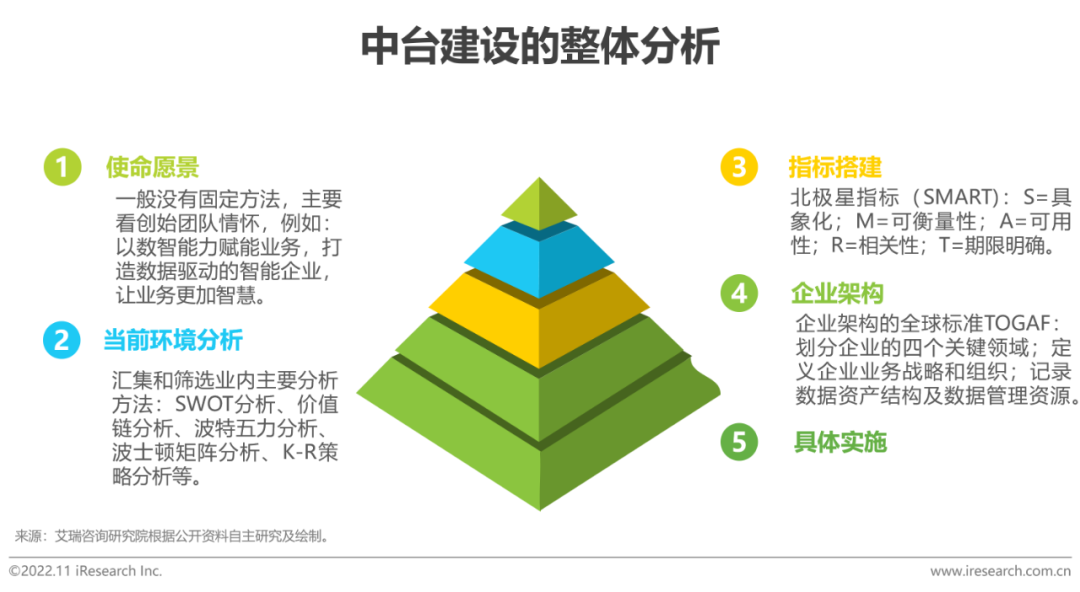 中台建设的整体分析

1 使命愿景

一般没有固定方法，主要看创始团队情怀，例如：以数智能力赋能业务，打造数据驱动的智能企业，让业务更加智慧。

2 当前环境分析

汇集和筛选业内主要分析方法：SWOT分析、价值链分析、波特五力分析、波士顿矩阵分析、K-R策略分析等。

3 指标搭建

北极星指标（SMART）：S=具象化；M=可衡量性；A=可用性；R=相关性；T=期限明确。

4 企业架构

企业架构的全球标准TOGAF：划分企业的四个关键领域；定义企业业务战略和组织；记录数据资产结构及数据管理资源。

5 具体实施

来源：艾瑞咨询研究院根据公开资料自主研究及绘制。

©2022.11 iResearch Inc.

www.iresearch.com.cn